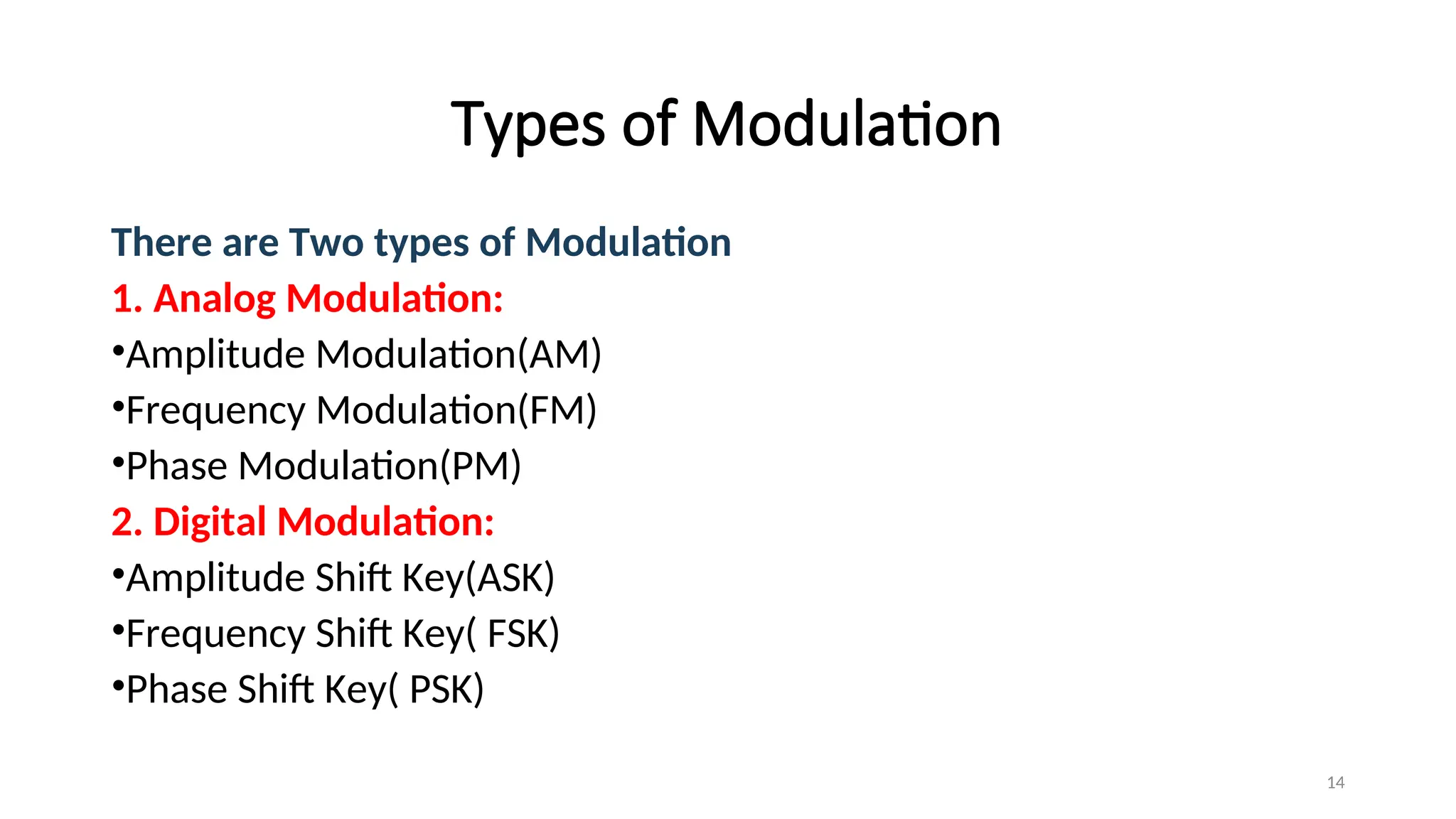 Types of Modulation

There are Two types of Modulation

1. Analog Modulation:

•Amplitude Modulation(AM)

•Frequency Modulation(FM)

•Phase Modulation(PM)

2. Digital Modulation:

•Amplitude Shift Key(ASK)

•Frequency Shift Key( FSK)

•Phase Shift Key( PSK)

14